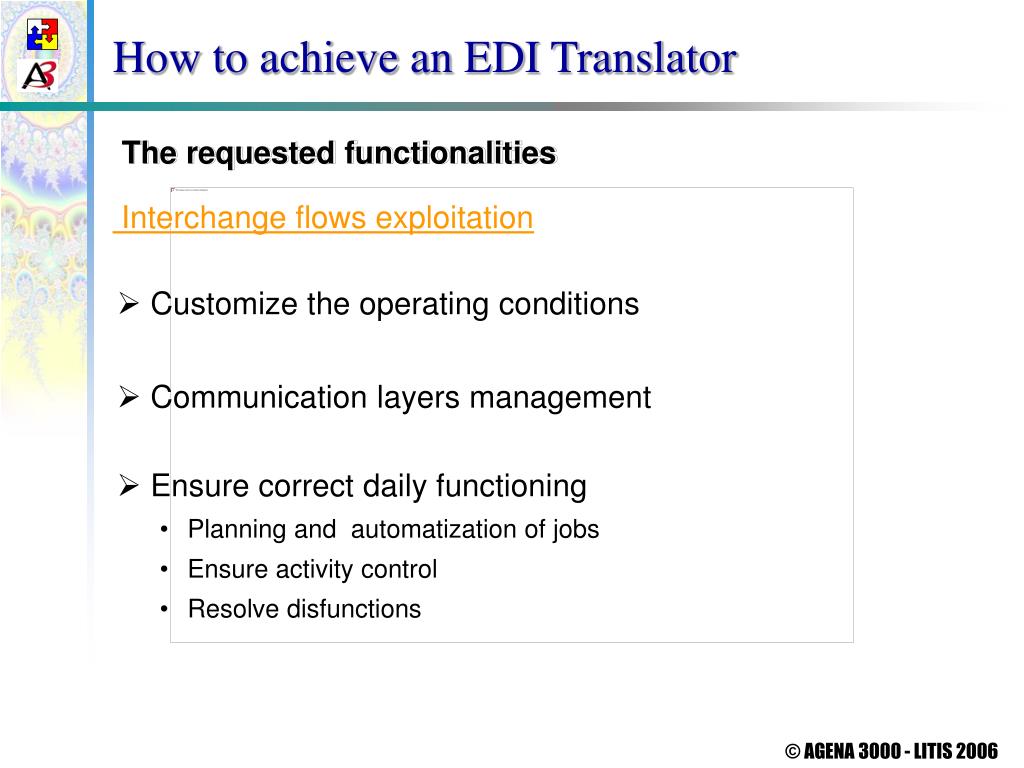 How to achieve an EDI Translator

The requested functionalities

Interchange flows exploitation

➢ Customize the operating conditions

➢ Communication layers management

➢ Ensure correct daily functioning

• Planning and automatization of jobs
• Ensure activity control
• Resolve disfunctions

© AGENA 3000 - LITIS 2006